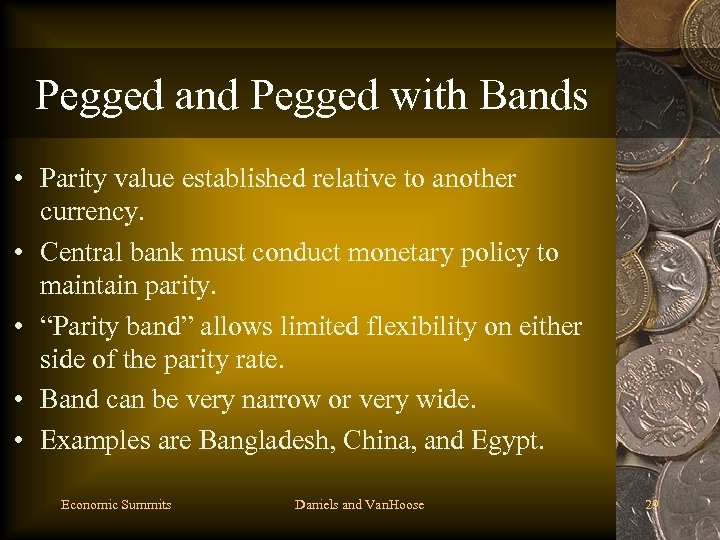 Pegged and Pegged with Bands

• Parity value established relative to another currency.

• Central bank must conduct monetary policy to maintain parity.

• “Parity band” allows limited flexibility on either side of the parity rate.

• Band can be very narrow or very wide.

• Examples are Bangladesh, China, and Egypt.

Economic Summits

Daniels and VanHoose

29